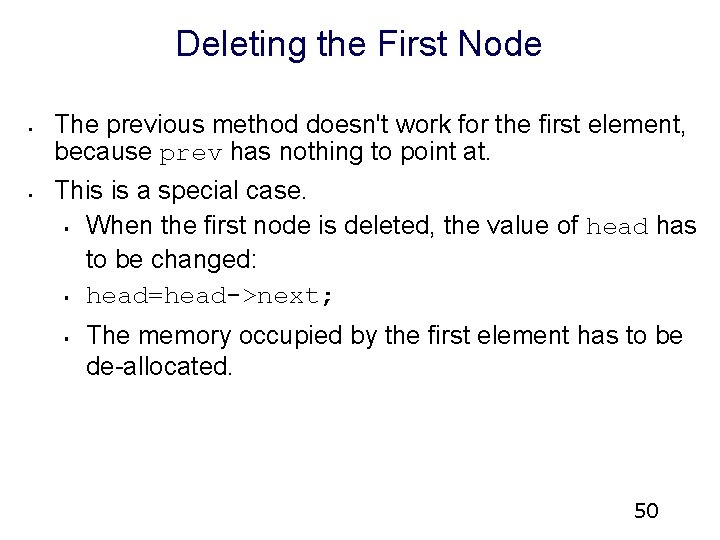 Deleting the First Node

- The previous method doesn't work for the first element, because prev has nothing to point at.
- This is a special case.
  - When the first node is deleted, the value of head has to be changed:
  - head=head->next;
  - The memory occupied by the first element has to be de-allocated.

50